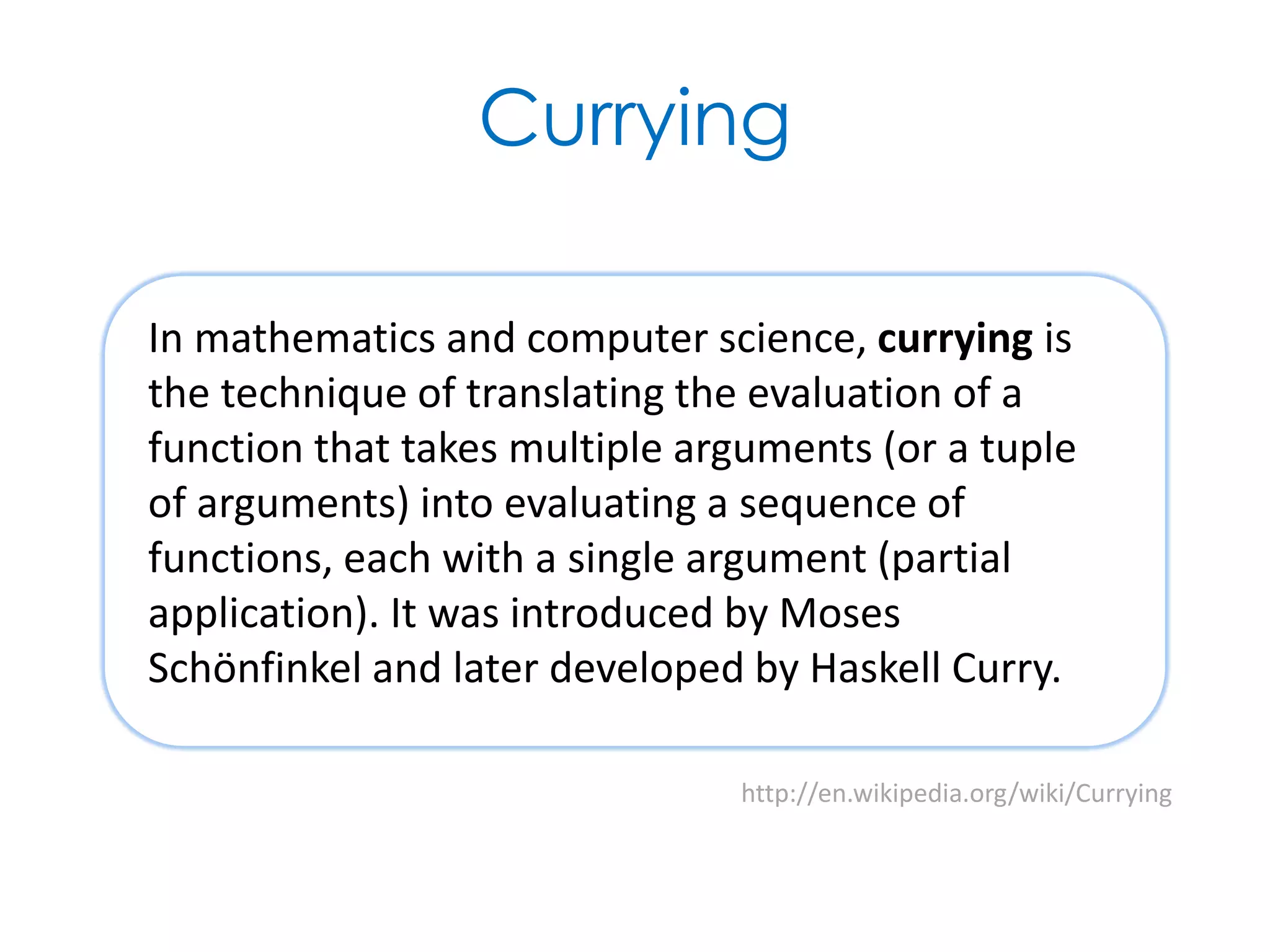 Currying

In mathematics and computer science, currying is the technique of translating the evaluation of a function that takes multiple arguments (or a tuple of arguments) into evaluating a sequence of functions, each with a single argument (partial application). It was introduced by Moses Schönfinkel and later developed by Haskell Curry.

http://en.wikipedia.org/wiki/Currying